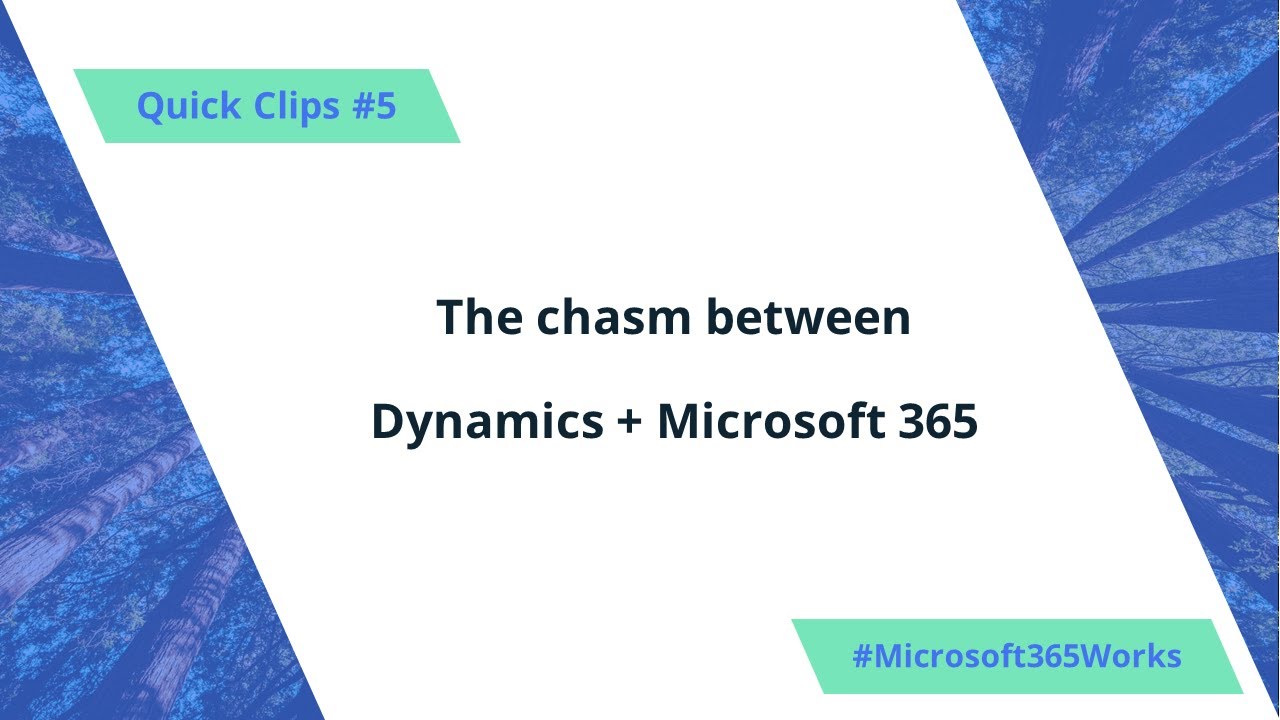 Quick Clips #5

The chasm between

Dynamics + Microsoft 365

#Microsoft365Works